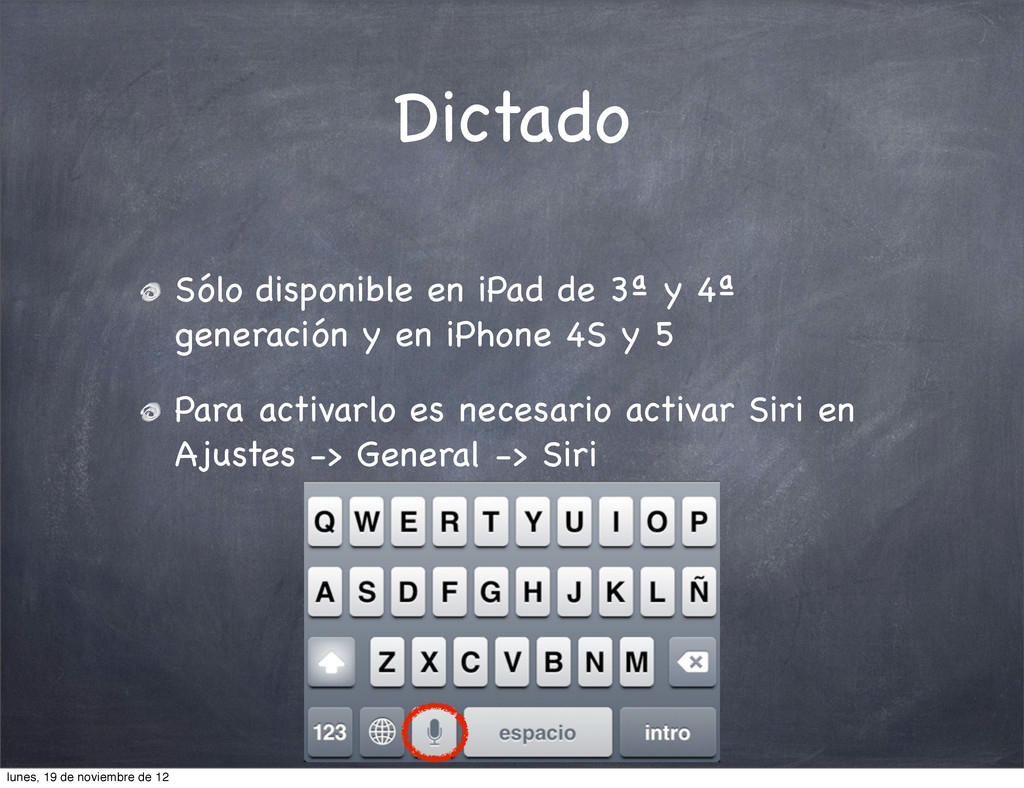 Dictado

Sólo disponible en iPad de 3ª y 4ª generación y en iPhone 4S y 5

Para activarlo es necesario activar Siri en Ajustes -> General -> Siri

Q W E R T Y U I O P
A S D F G H J K L Ñ
Z X C V B N M
123 espacio intro

lunes, 19 de noviembre de 12